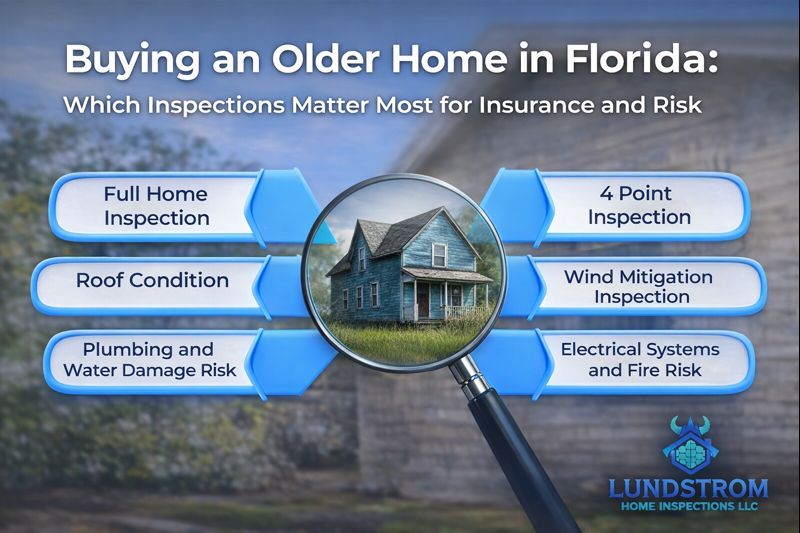 Buying an Older Home in Florida:
Which Inspections Matter Most for Insurance and Risk

Full Home Inspection

Roof Condition

Plumbing and Water Damage Risk

4 Point Inspection

Wind Mitigation Inspection

Electrical Systems and Fire Risk

LUNDSTROM
HOME INSPECTIONS LLC